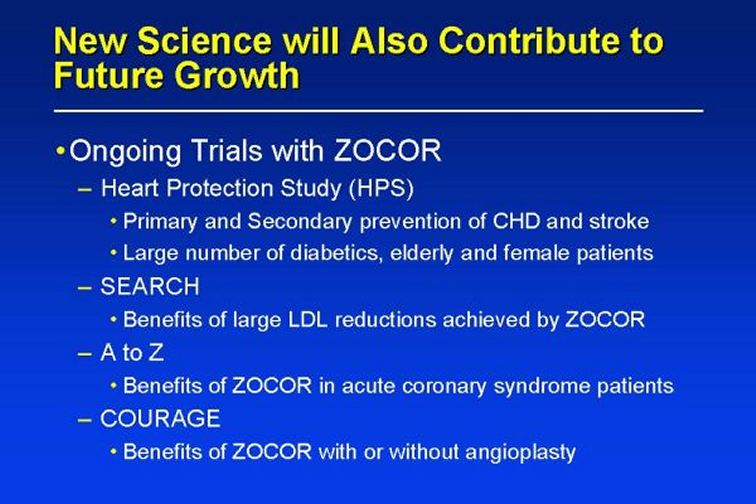 New Science will Also Contribute to Future Growth

• Ongoing Trials with ZOCOR
– Heart Protection Study (HPS)
• Primary and Secondary prevention of CHD and stroke
• Large number of diabetics, elderly and female patients
– SEARCH
• Benefits of large LDL reductions achieved by ZOCOR
– A to Z
• Benefits of ZOCOR in acute coronary syndrome patients
– COURAGE
• Benefits of ZOCOR with or without angioplasty